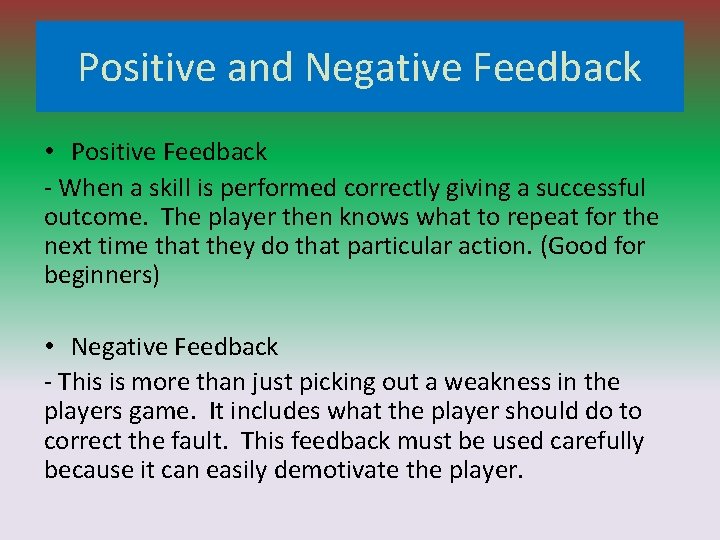 Positive and Negative Feedback

• Positive Feedback

- When a skill is performed correctly giving a successful outcome. The player then knows what to repeat for the next time that they do that particular action. (Good for beginners)

• Negative Feedback

- This is more than just picking out a weakness in the players game. It includes what the player should do to correct the fault. This feedback must be used carefully because it can easily demotivate the player.